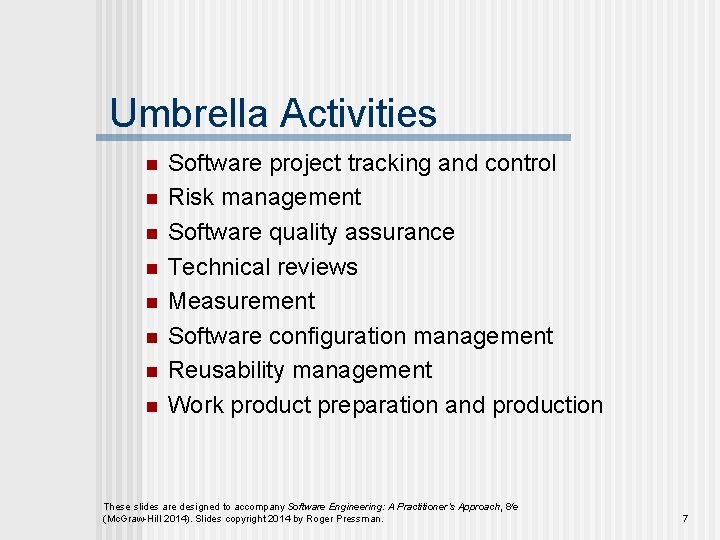 Umbrella Activities

- Software project tracking and control
- Risk management
- Software quality assurance
- Technical reviews
- Measurement
- Software configuration management
- Reusability management
- Work product preparation and production

These slides are designed to accompany Software Engineering: A Practitioner's Approach, 8/e (McGraw-Hill 2014). Slides copyright 2014 by Roger Pressman.

7